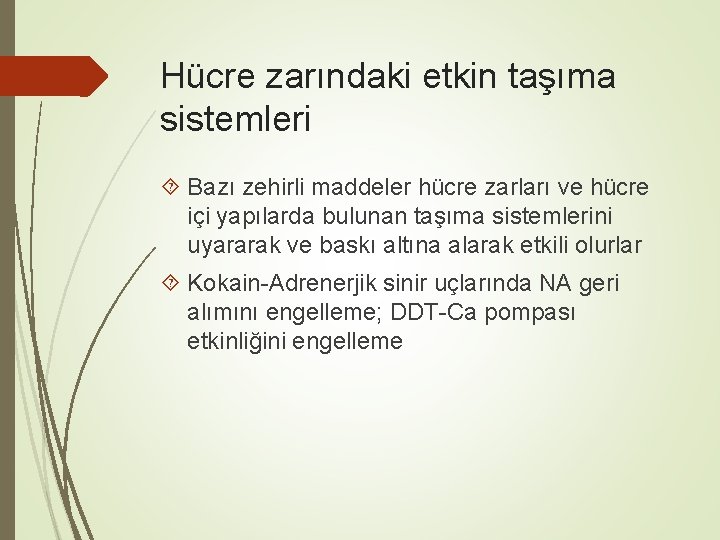 Hücre zarındaki etkin taşıma sistemleri

Bazı zehirli maddeler hücre zarları ve hücre içi yapılarda bulunan taşıma sistemlerini uyararak ve baskı altına alarak etkili olurlar

Kokain-Adrenerjik sinir uçlarında NA geri alımını engelleme; DDT-Ca pompası etkinliğini engelleme